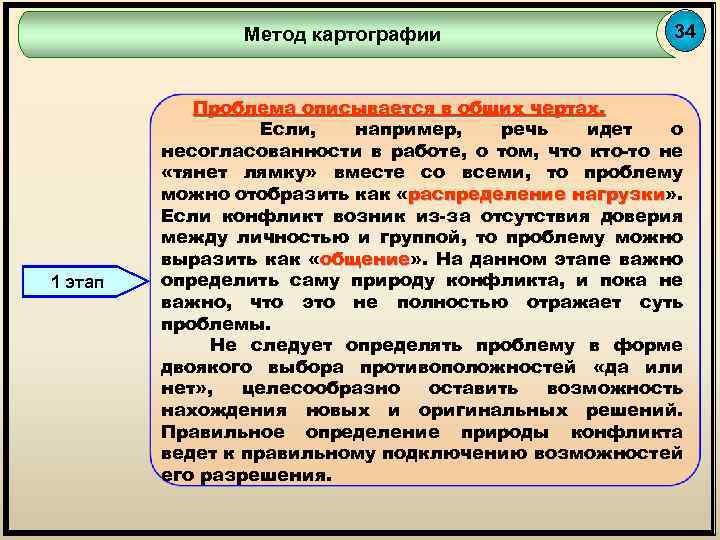 Метод картографии

34

1 этап

Проблема описывается в общих чертах.

Если, например, речь идет о несогласованности в работе, о том, что кто-то не «тянет лямку» вместе со всеми, то проблему можно отобразить как «распределение нагрузки». Если конфликт возник из-за отсутствия доверия между личностью и группой, то проблему можно выразить как «общение». На данном этапе важно определить саму природу конфликта, и пока не важно, что это не полностью отражает суть проблемы.

Не следует определять проблему в форме двоякого выбора противоположностей «да или нет», целесообразно оставить возможность нахождения новых и оригинальных решений. Правильное определение природы конфликта ведет к правильному подключению возможностей его разрешения.